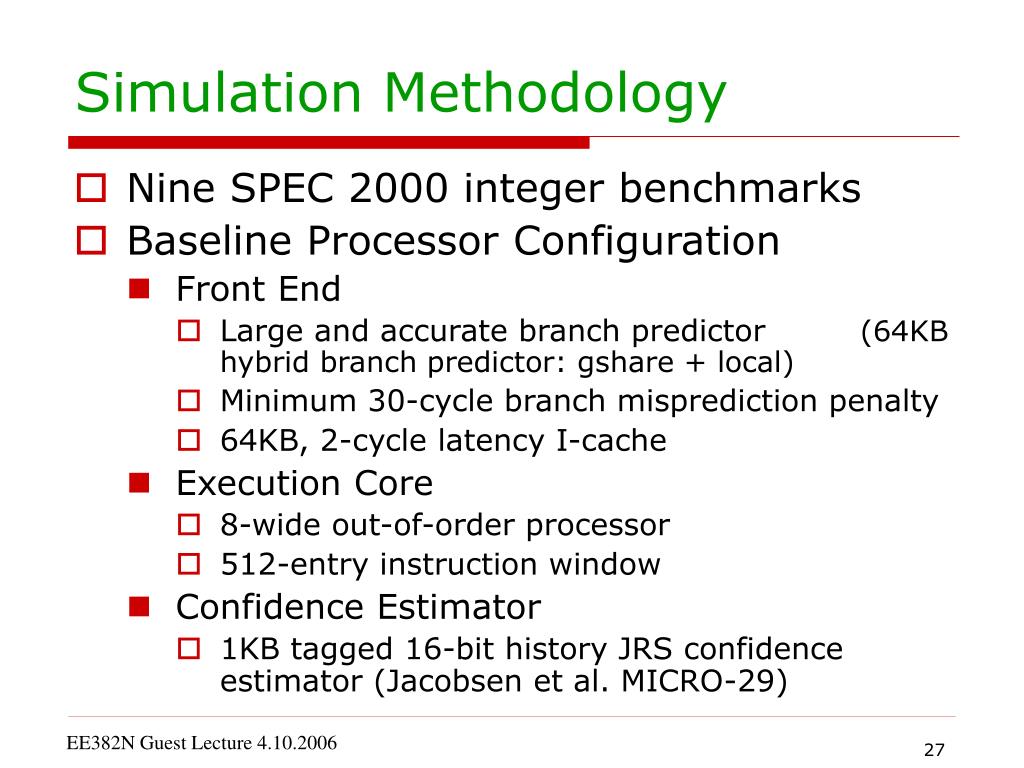 Simulation Methodology

Nine SPEC 2000 integer benchmarks

Baseline Processor Configuration

Front End

Large and accurate branch predictor (64KB hybrid branch predictor: gshare + local)

Minimum 30-cycle branch misprediction penalty

64KB, 2-cycle latency I-cache

Execution Core

8-wide out-of-order processor

512-entry instruction window

Confidence Estimator

1KB tagged 16-bit history JRS confidence estimator (Jacobsen et al. MICRO-29)

EE382N Guest Lecture 4.10.2006

27